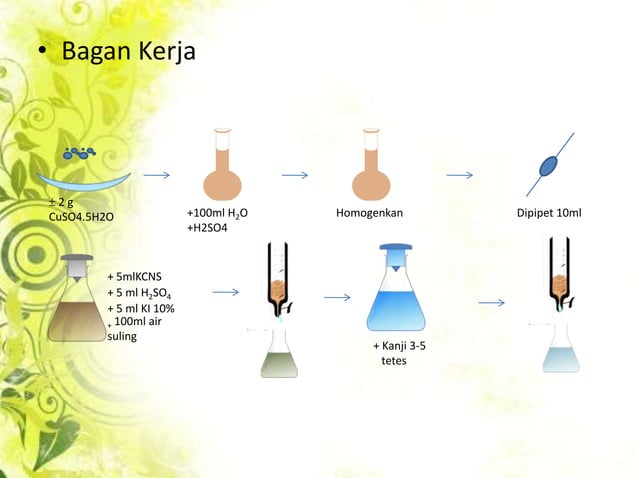 • Bagan Kerja

± 2 g
CuSO4.5H2O

+100ml $H_2O$
+H2SO4

Homogenkan

Dipipet 10ml

+ 5mlKCNS
+ 5 ml $H_2SO_4$
+ 5 ml KI 10%
+ 100ml air suling

+ Kanji 3-5 tetes